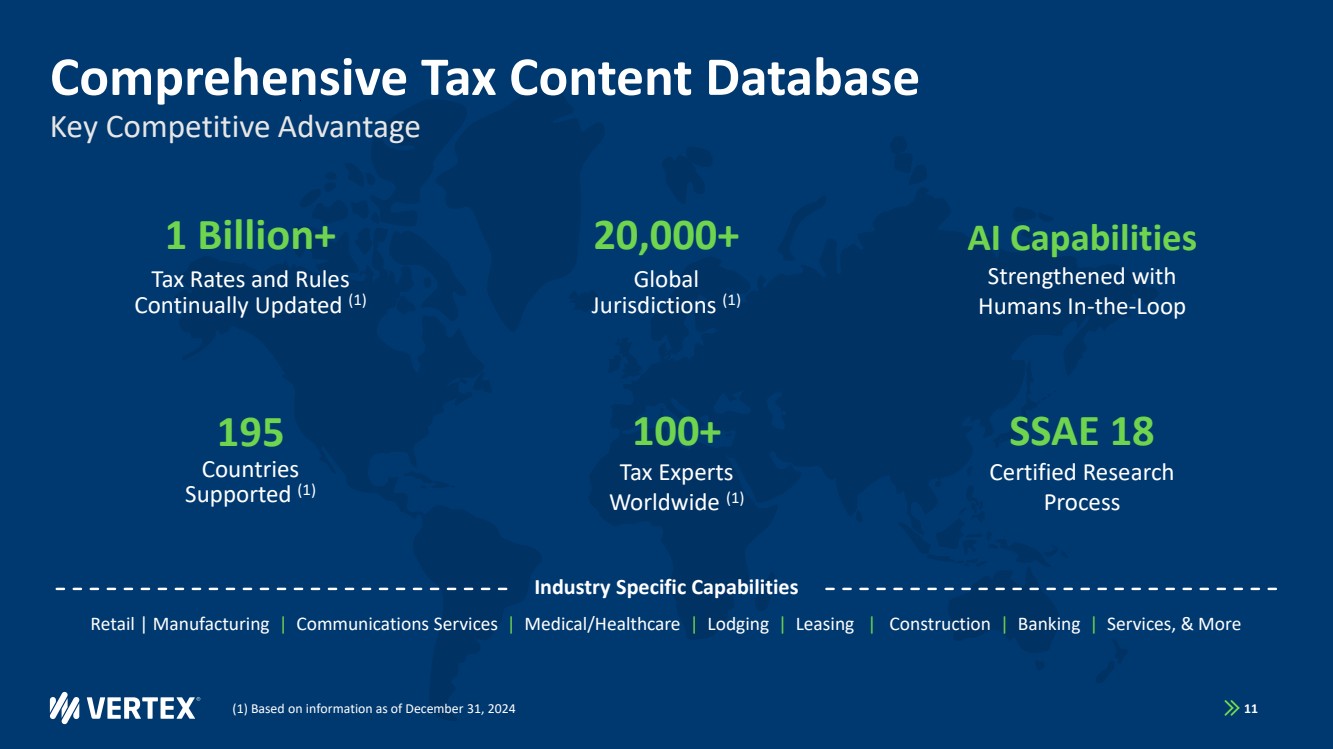 Comprehensive Tax Content Database
Key Competitive Advantage

1 Billion+
Tax Rates and Rules Continually Updated $^{(1)}$

20,000+
Global Jurisdictions $^{(1)}$

AI Capabilities
Strengthened with Humans In-the-Loop

195
Countries Supported $^{(1)}$

100+
Tax Experts Worldwide $^{(1)}$

SSAE 18
Certified Research Process

Industry Specific Capabilities

Retail | Manufacturing | Communications Services | Medical/Healthcare | Lodging | Leasing | Construction | Banking | Services, & More

VERTEX

(1) Based on information as of December 31, 2024

11